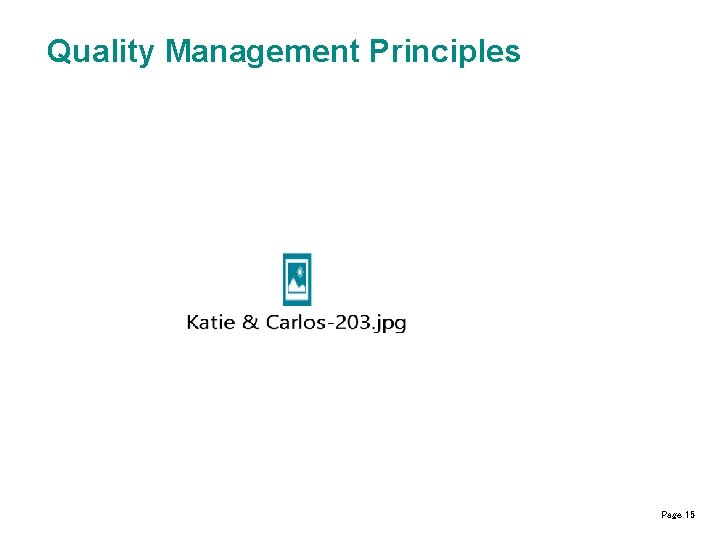 Quality Management Principles

Katie & Carlos-203.jpg

Page 15